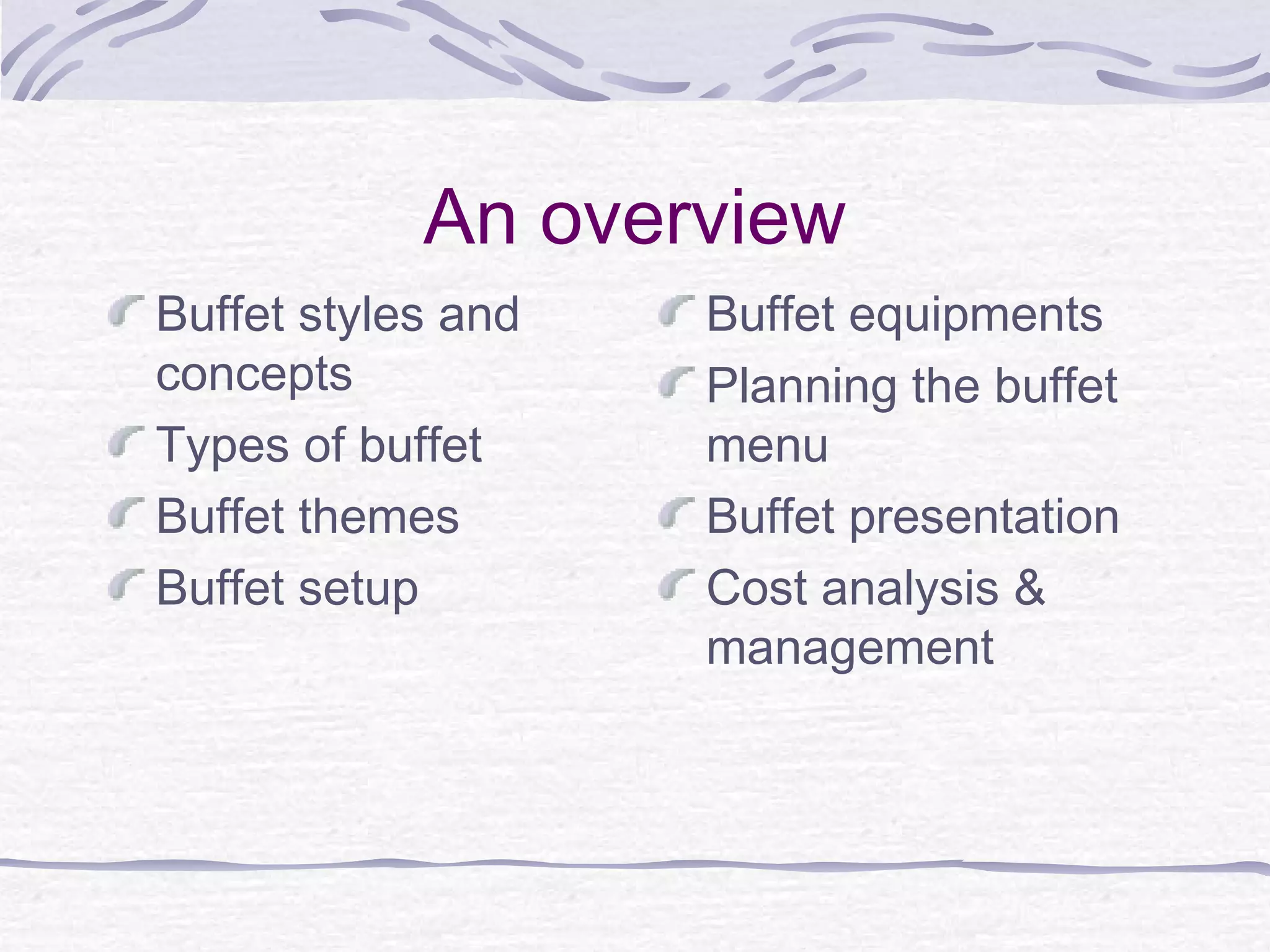 An overview

Buffet styles and concepts
Types of buffet
Buffet themes
Buffet setup

Buffet equipments
Planning the buffet menu
Buffet presentation
Cost analysis & management